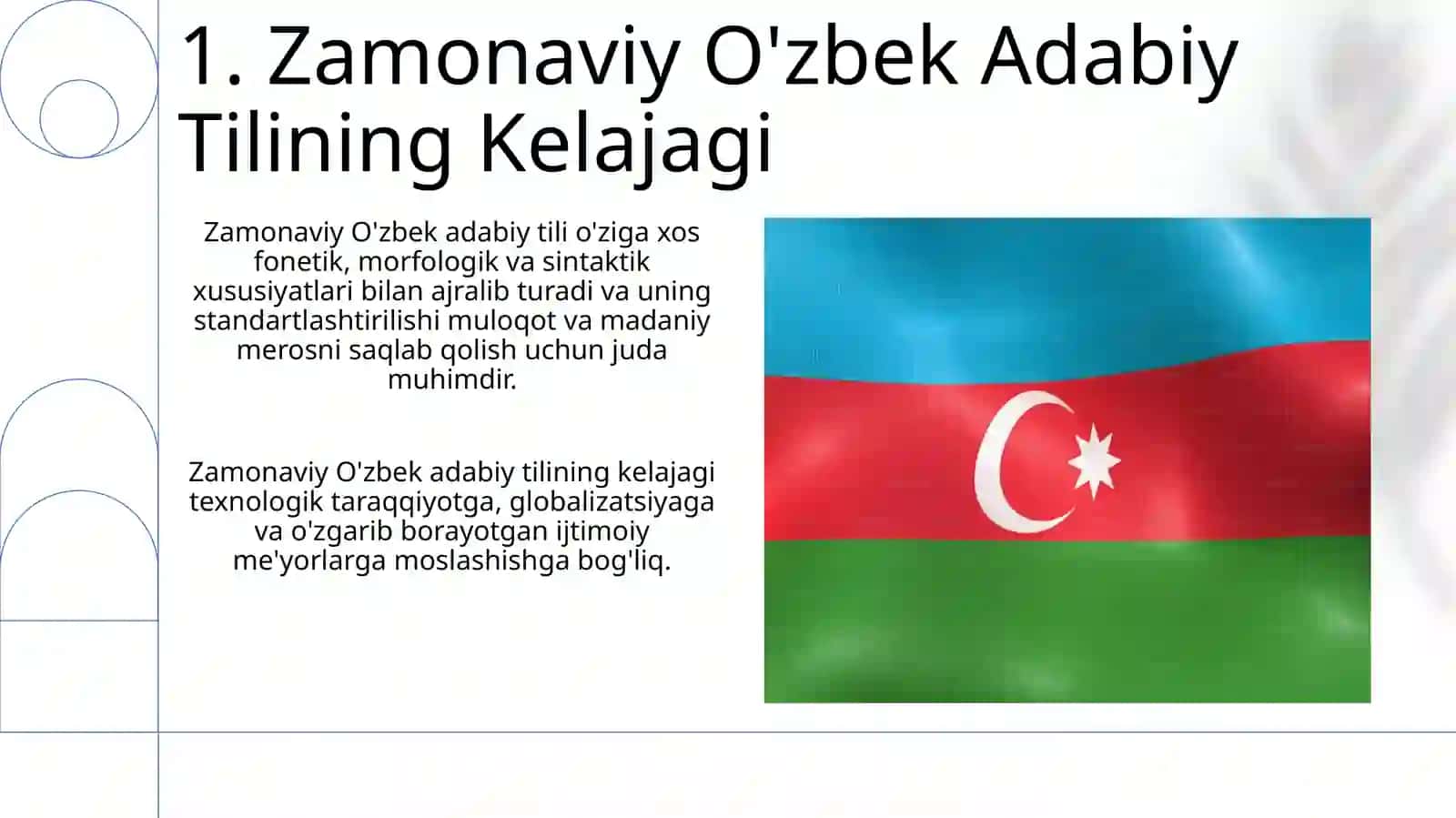 1. Zamonaviy O'zbek Adabiy Tilining Kelajagi

Zamonaviy O'zbek adabiy tili o'ziga xos fonetik, morfologik va sintaktik xususiyatlari bilan ajralib turadi va uning standartlashtirilishi muloqot va madaniy merosni saqlab qolish uchun juda muhimdir.

Zamonaviy O'zbek adabiy tilining kelajagi texnologik taraqqiyotga, globalizatsiyaga va o'zgarib borayotgan ijtimoiy me'yorlarga moslashishga bog'liq.